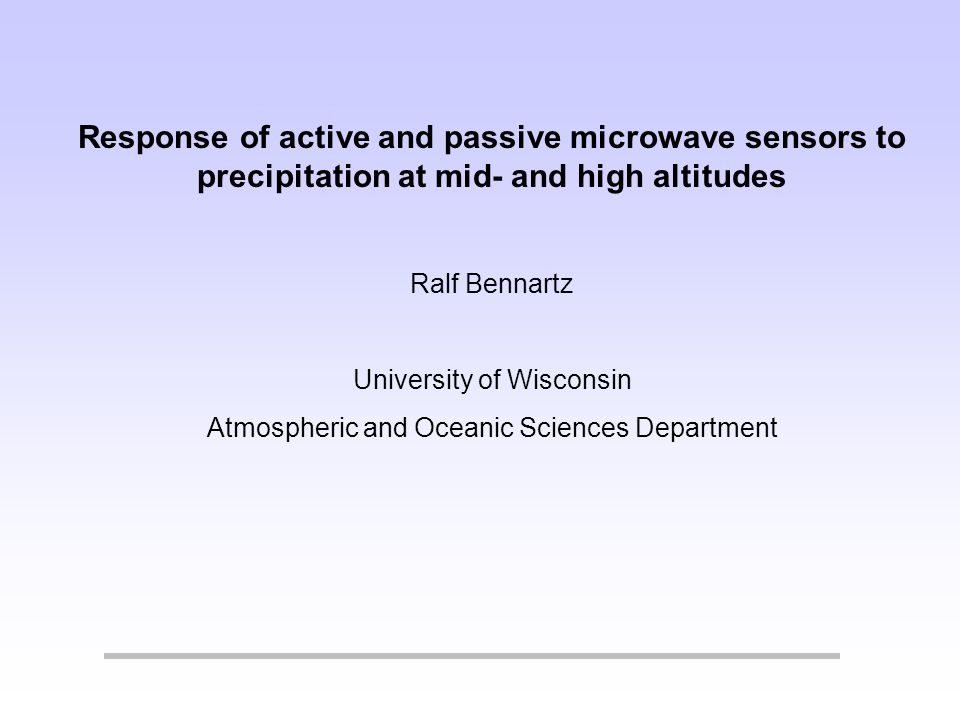 Response of active and passive microwave sensors to precipitation at mid- and high altitudes

Ralf Bennartz

University of Wisconsin

Atmospheric and Oceanic Sciences Department